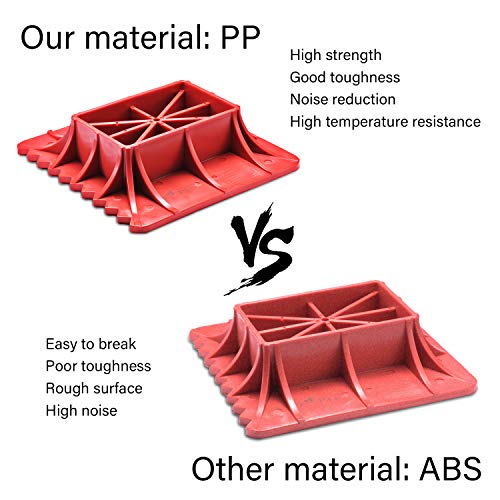 Our material: PP

High strength
Good toughness
Noise reduction
High temperature resistance

VS

Easy to break
Poor toughness
Rough surface
High noise

Other material: ABS